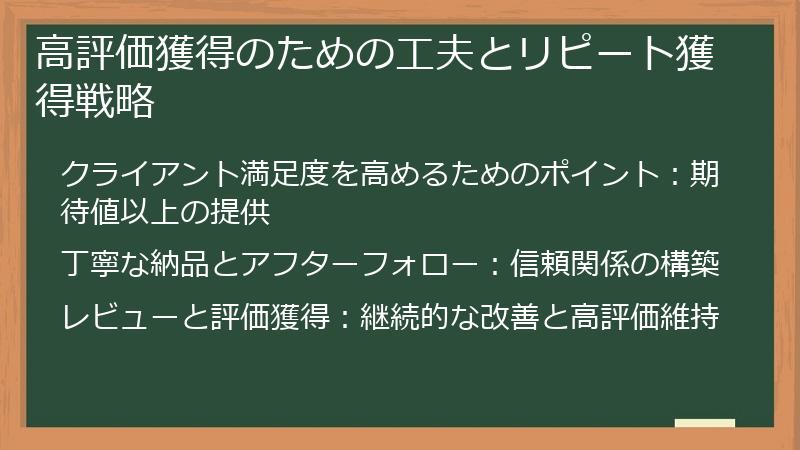 高評価獲得のための工夫とリピート獲得戦略

クライアント満足度を高めるためのポイント：期待値以上の提供

丁寧な納品とアフターフォロー：信頼関係の構築

レビューと評価獲得：継続的な改善と高評価維持